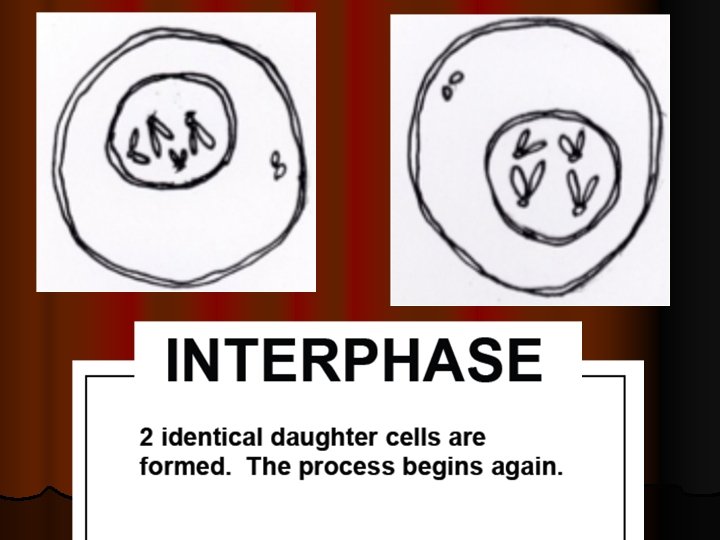 INTERPHASE

2 identical daughter cells are formed.  The process begins again.